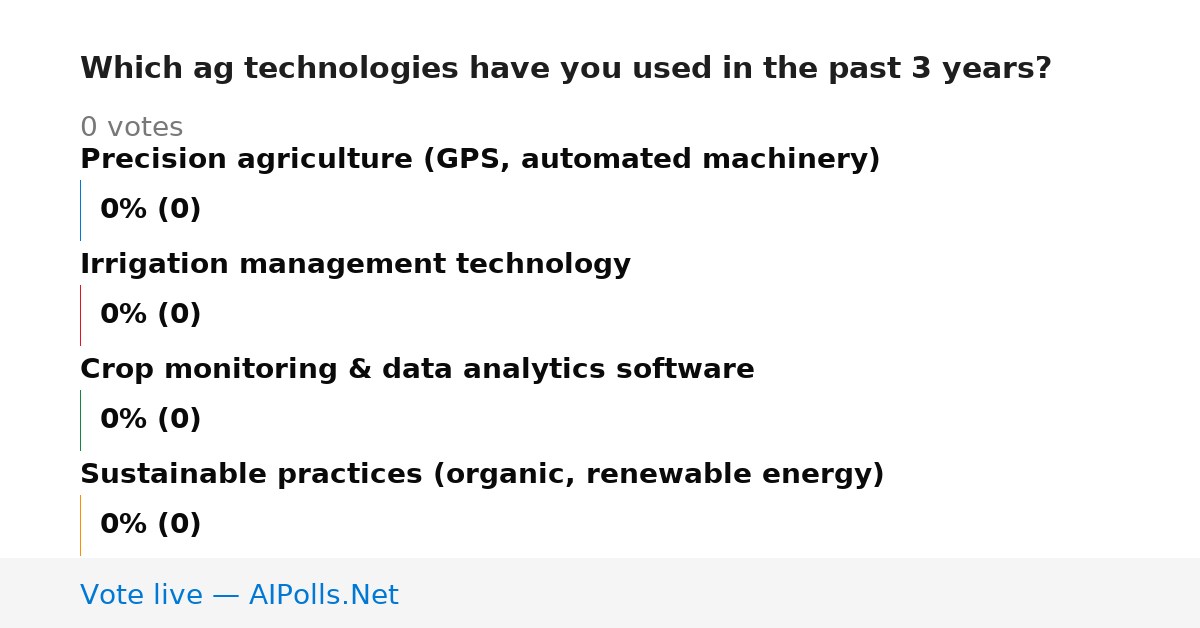 Which ag technologies have you used in the past 3 years?

0 votes

Precision agriculture (GPS, automated machinery)

0% (0)

Irrigation management technology

0% (0)

Crop monitoring & data analytics software

0% (0)

Sustainable practices (organic, renewable energy)

0% (0)

Vote live — AIPolls.Net